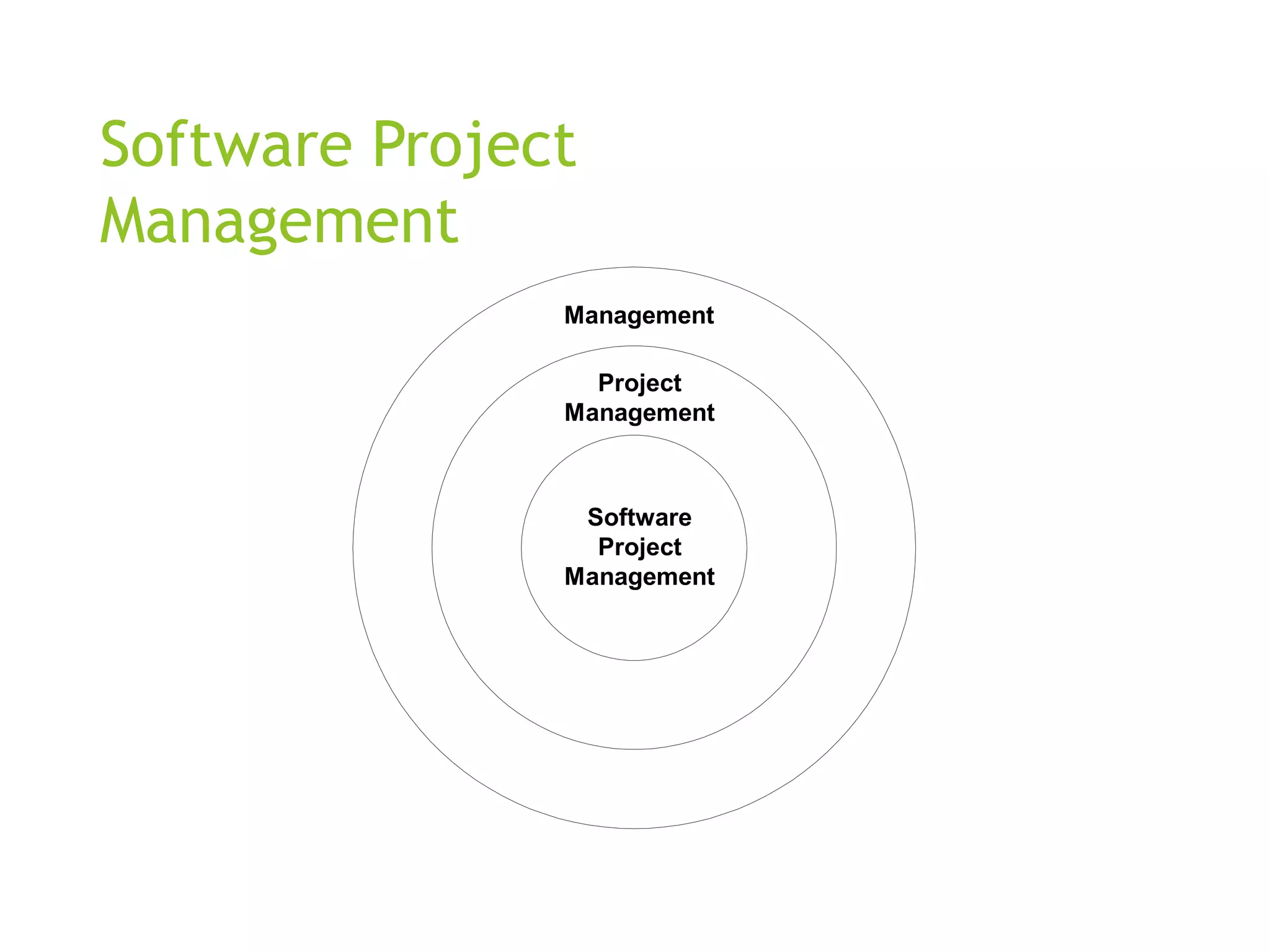 Software Project Management

Management

Project Management

Software Project Management